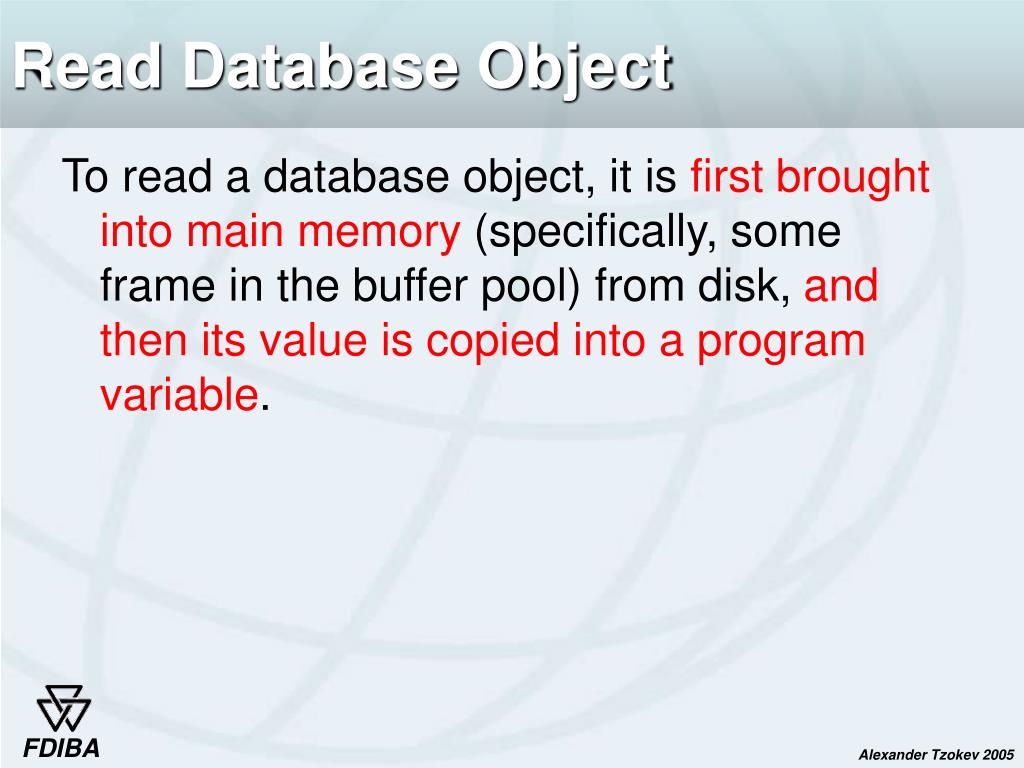 Read Database Object

To read a database object, it is first brought into main memory (specifically, some frame in the buffer pool) from disk, and then its value is copied into a program variable.

FDIBA

Alexander Tzokev 2005